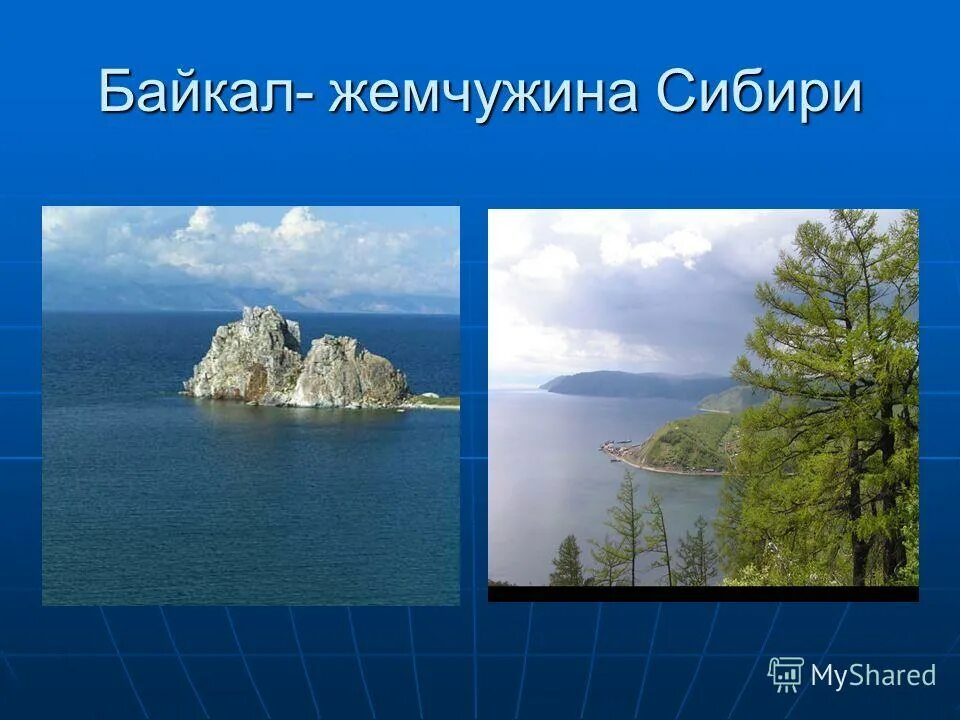 Байкал- жемчужина Сибири

MyShared